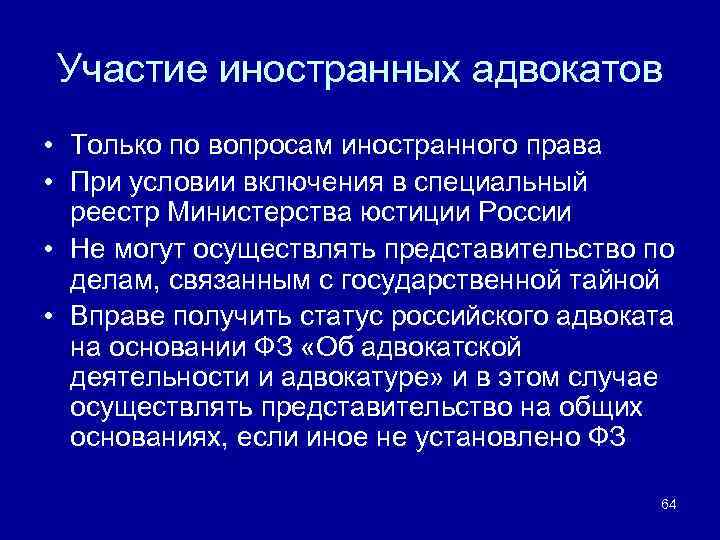 Участие иностранных адвокатов

• Только по вопросам иностранного права
• При условии включения в специальный реестр Министерства юстиции России
• Не могут осуществлять представительство по делам, связанным с государственной тайной
• Вправе получить статус российского адвоката на основании ФЗ «Об адвокатской деятельности и адвокатуре» и в этом случае осуществлять представительство на общих основаниях, если иное не установлено ФЗ

64